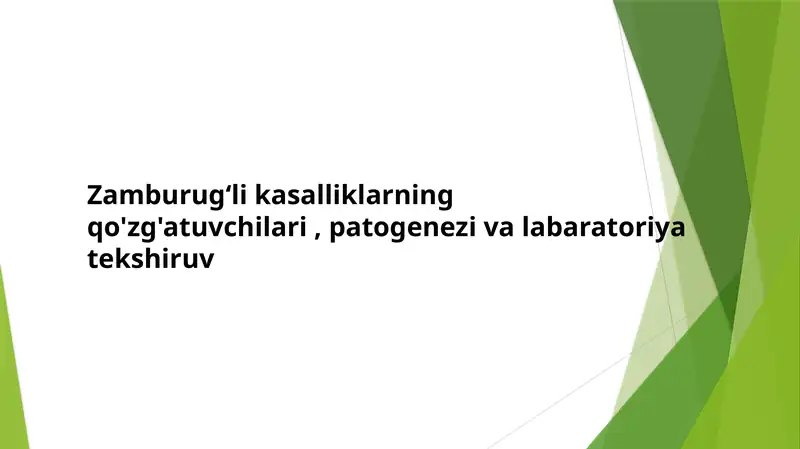 Zamburug‘li kasalliklarning qo'zg'atuvchilari , patogenezi va labaratoriya tekshiruv